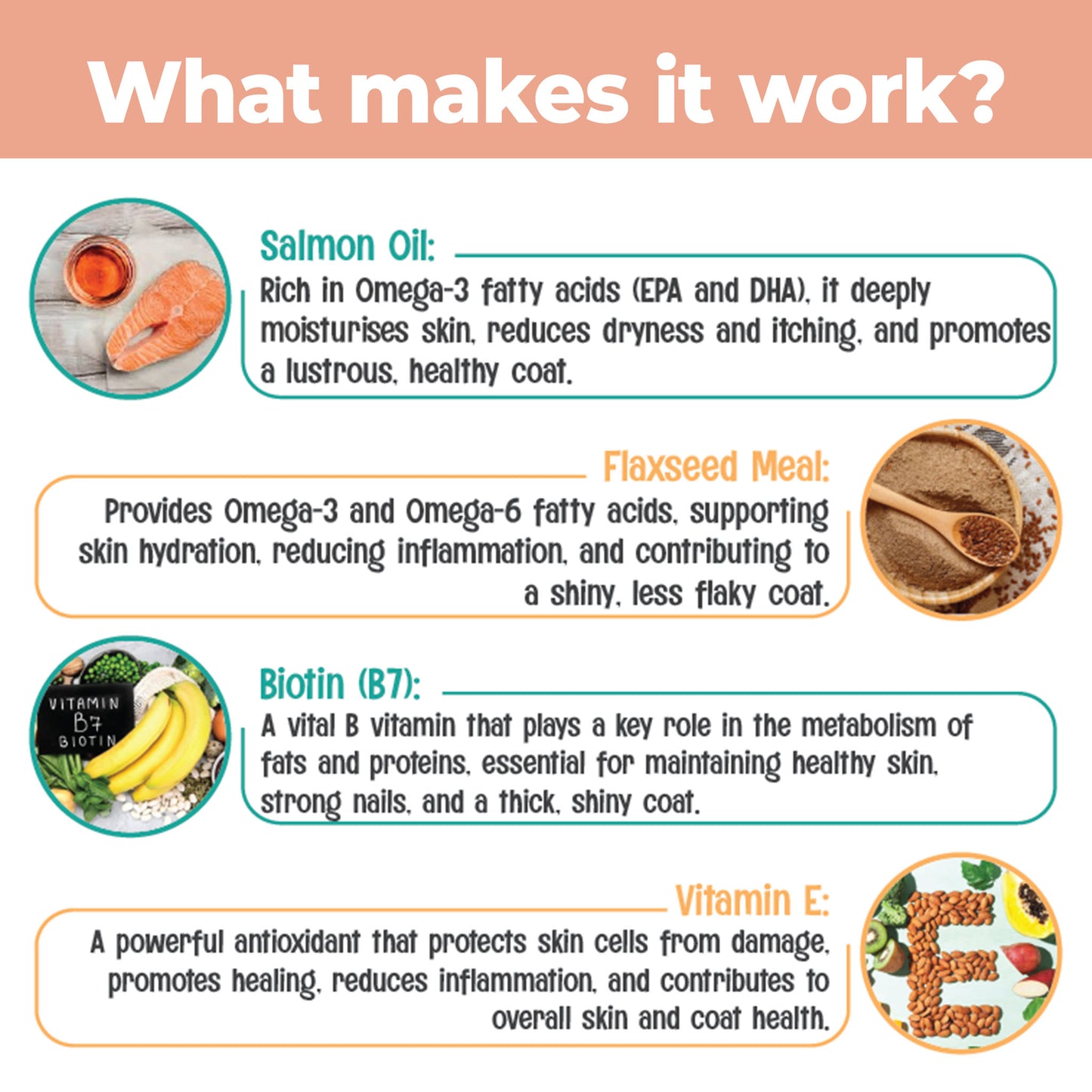 What makes it work?

Salmon Oil:
Rich in Omega-3 fatty acids (EPA and DHA), it deeply moisturises skin, reduces dryness and itching, and promotes a lustrous, healthy coat.

Flaxseed Meal:
Provides Omega-3 and Omega-6 fatty acids, supporting skin hydration, reducing inflammation, and contributing to a shiny, less flaky coat.

VITAMIN B7 BIOTIN

Biotin (B7):
A vital B vitamin that plays a key role in the metabolism of fats and proteins, essential for maintaining healthy skin, strong nails, and a thick, shiny coat.

Vitamin E:
A powerful antioxidant that protects skin cells from damage, promotes healing, reduces inflammation, and contributes to overall skin and coat health.